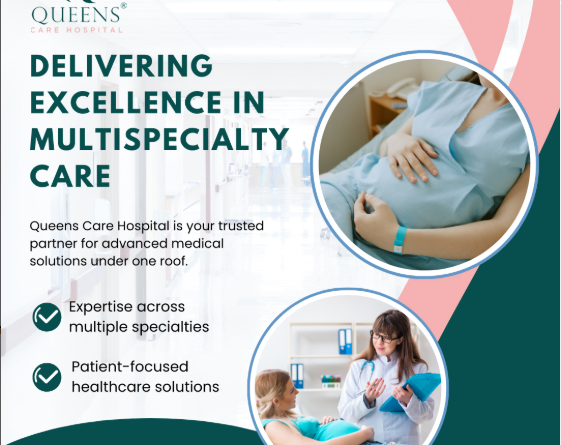 QUEENS®
CARE HOSPITAL

DELIVERING EXCELLENCE IN MULTISPECIALTY CARE

Queens Care Hospital is your trusted partner for advanced medical solutions under one roof.

Expertise across multiple specialties

Patient-focused healthcare solutions